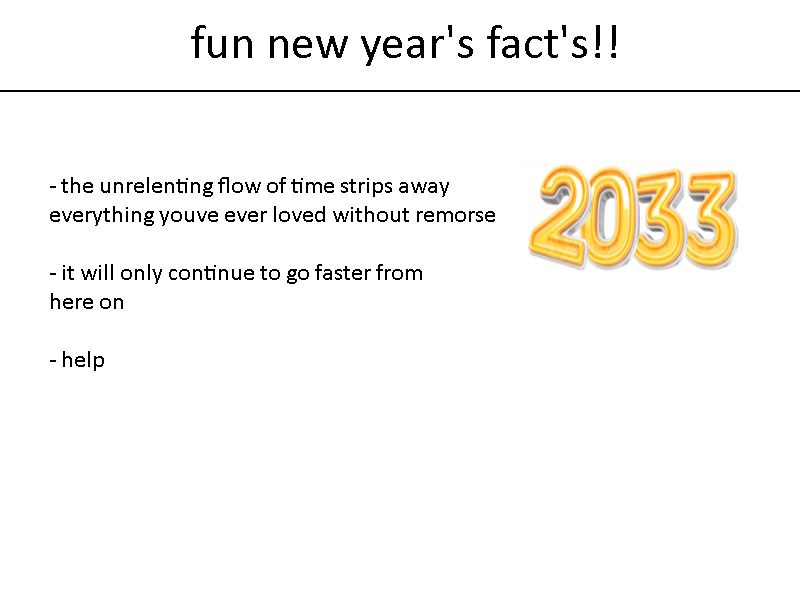 fun new year's fact's!!

- the unrelenting flow of time strips away everything youve ever loved without remorse

- it will only continue to go faster from here on

- help

2033